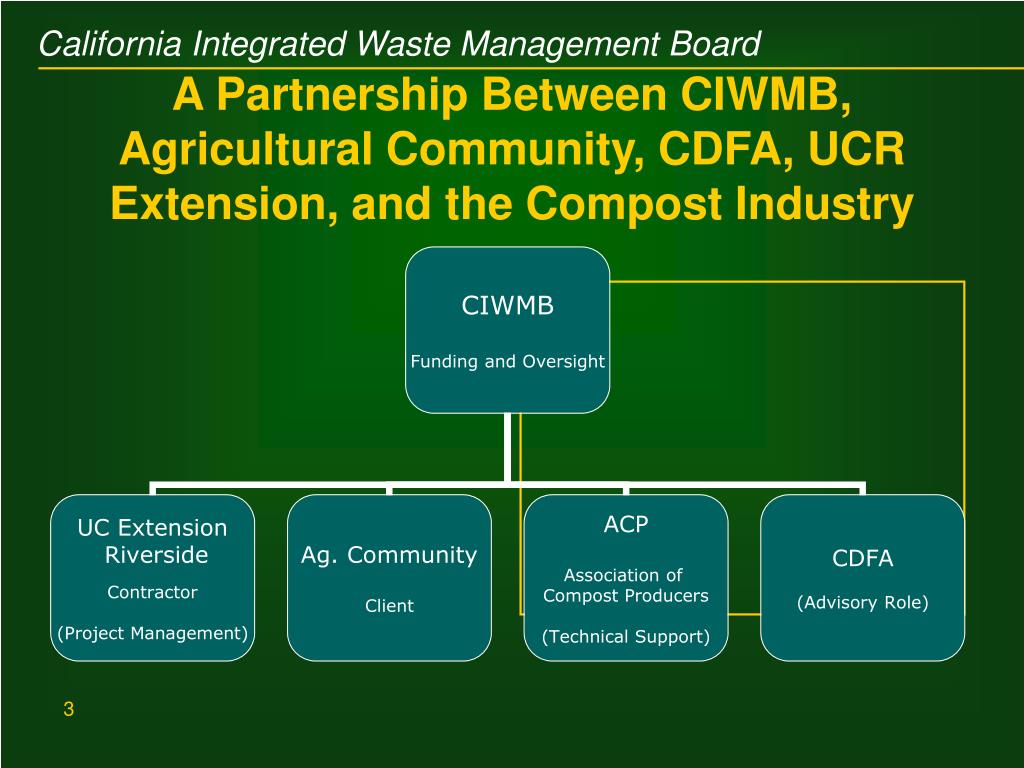 California Integrated Waste Management Board

A Partnership Between CIWMB, Agricultural Community, CDFA, UCR Extension, and the Compost Industry

CIWMB

Funding and Oversight

UC Extension Riverside

Contractor

(Project Management)

Ag. Community

Client

ACP

Association of Compost Producers

(Technical Support)

CDFA

(Advisory Role)

3